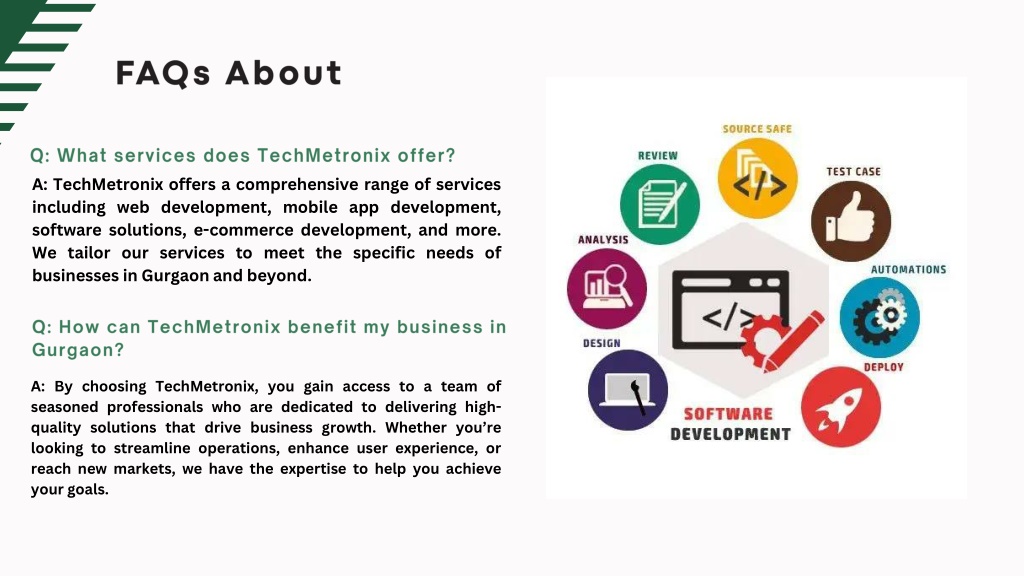 FAQs About

Q: What services does TechMetronix offer?

A: TechMetronix offers a comprehensive range of services including web development, mobile app development, software solutions, e-commerce development, and more. We tailor our services to meet the specific needs of businesses in Gurgaon and beyond.

Q: How can TechMetronix benefit my business in Gurgaon?

A: By choosing TechMetronix, you gain access to a team of seasoned professionals who are dedicated to delivering high-quality solutions that drive business growth. Whether you're looking to streamline operations, enhance user experience, or reach new markets, we have the expertise to help you achieve your goals.

SOURCE SAFE
REVIEW
TEST CASE
ANALYSIS
AUTOMATIONS
DESIGN
DEPLOY
SOFTWARE DEVELOPMENT